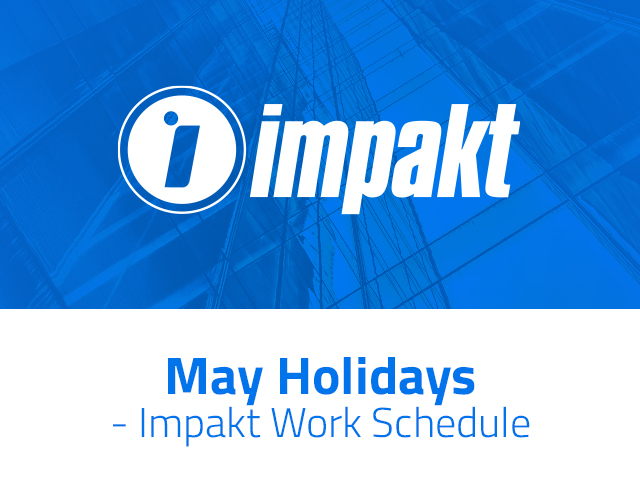 impakt

May Holidays
- Impakt Work Schedule